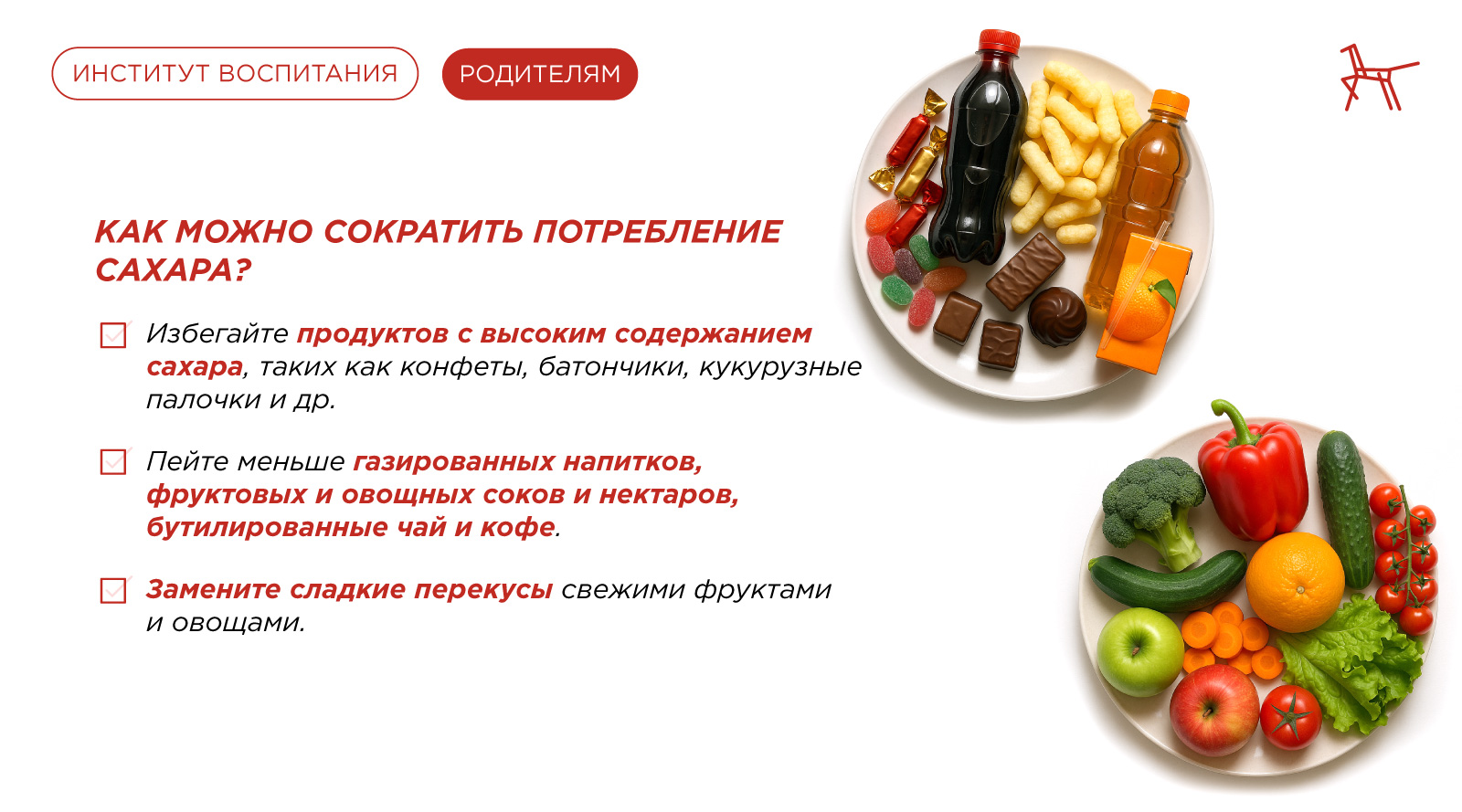 ИНСТИТУТ ВОСПИТАНИЯ

РОДИТЕЛЯМ

КАК МОЖНО СОКРАТИТЬ ПОТРЕБЛЕНИЕ САХАРА?

Избегайте продуктов с высоким содержанием сахара, таких как конфеты, батончики, кукурузные палочки и др.

Пейте меньше газированных напитков, фруктовых и овощных соков и нектаров, бутилированные чай и кофе.

Замените сладкие перекусы свежими фруктами и овощами.